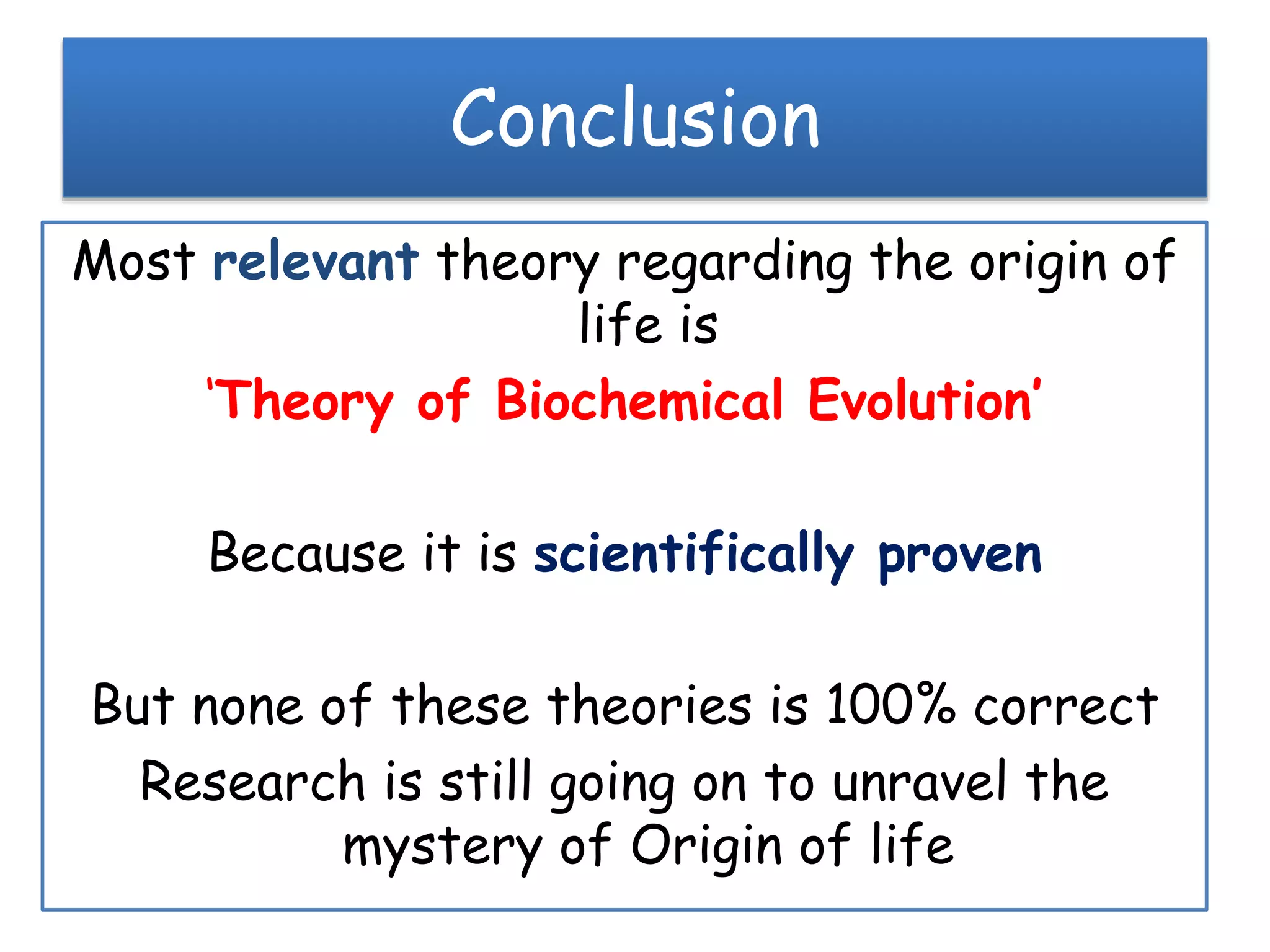 Conclusion

Most relevant theory regarding the origin of life is

'Theory of Biochemical Evolution'

Because it is scientifically proven

But none of these theories is 100% correct

Research is still going on to unravel the mystery of Origin of life